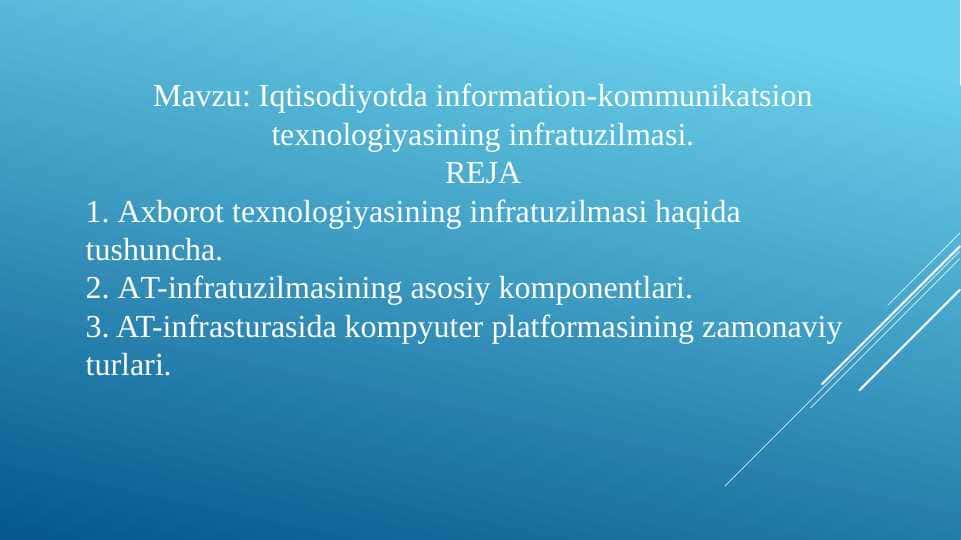 Mavzu: Iqtisodiyotda information-kommunikatsion texnologiyasining infratuzilmasi.
REJA
1. Axborot texnologiyasining infratuzilmasi haqida tushuncha.
2. AT-infratuzilmasining asosiy komponentlari.
3. AT-infrasturasida kompyuter platformasining zamonaviy turlari.